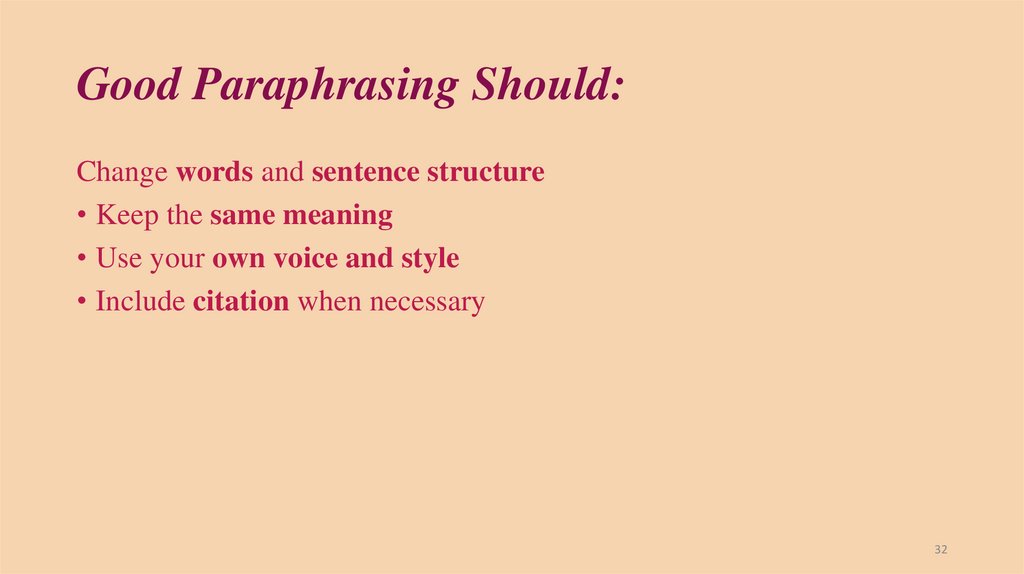 Good Paraphrasing Should:

Change words and sentence structure
• Keep the same meaning
• Use your own voice and style
• Include citation when necessary

32